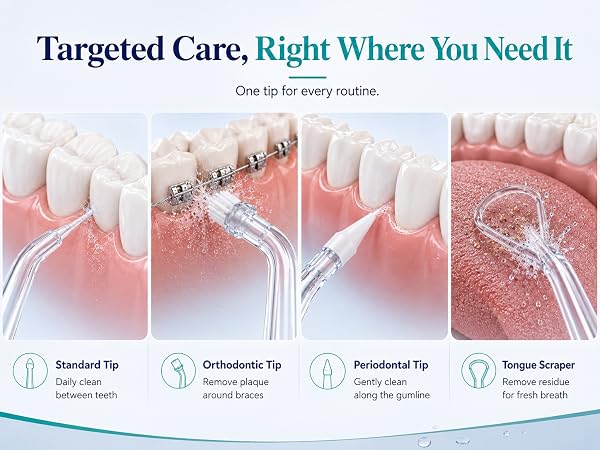 Targeted Care, Right Where You Need It

One tip for every routine.

Standard Tip
Daily clean between teeth

Orthodontic Tip
Remove plaque around braces

Periodontal Tip
Gently clean along the gumline

Tongue Scraper
Remove residue for fresh breath